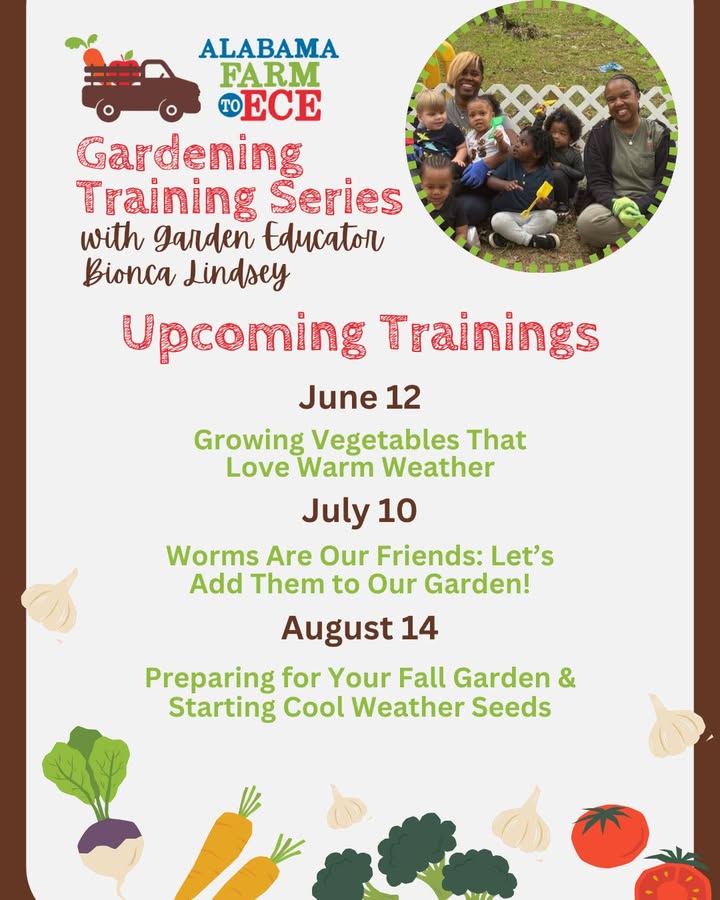 ALABAMA FARM TO ECE

Gardening Training Series with Garden Educator Bionca Lindsey

Upcoming Trainings

June 12

Growing Vegetables That Love Warm Weather

July 10

Worms Are Our Friends: Let's Add Them to Our Garden!

August 14

Preparing for Your Fall Garden & Starting Cool Weather Seeds